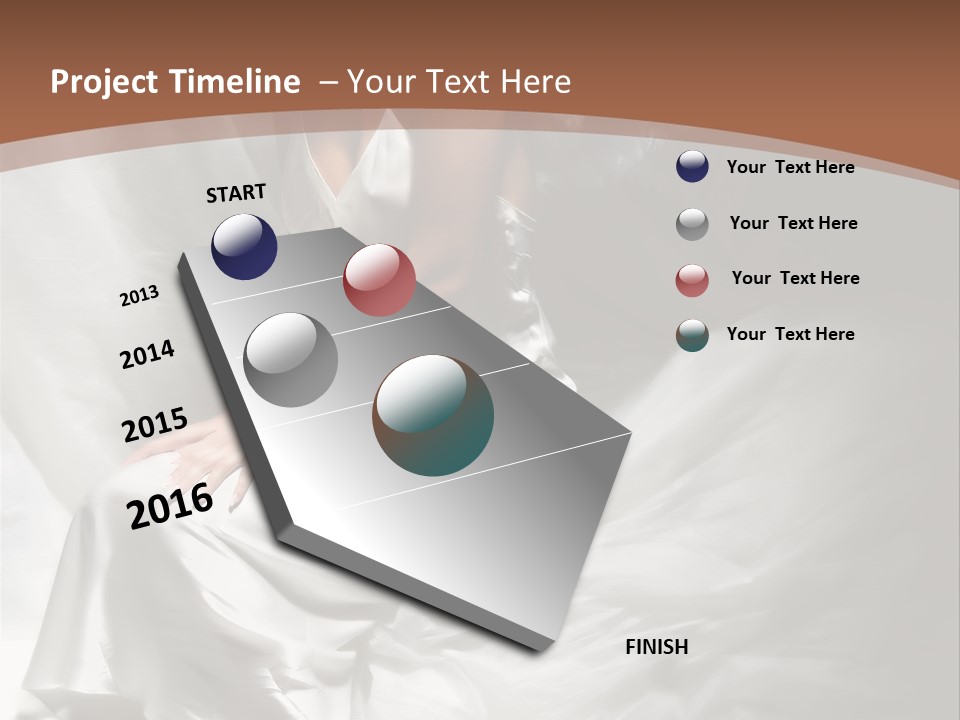 Project Timeline – Your Text Here

START

2013

2014

2015

2016

FINISH

Your Text Here

Your Text Here

Your Text Here

Your Text Here